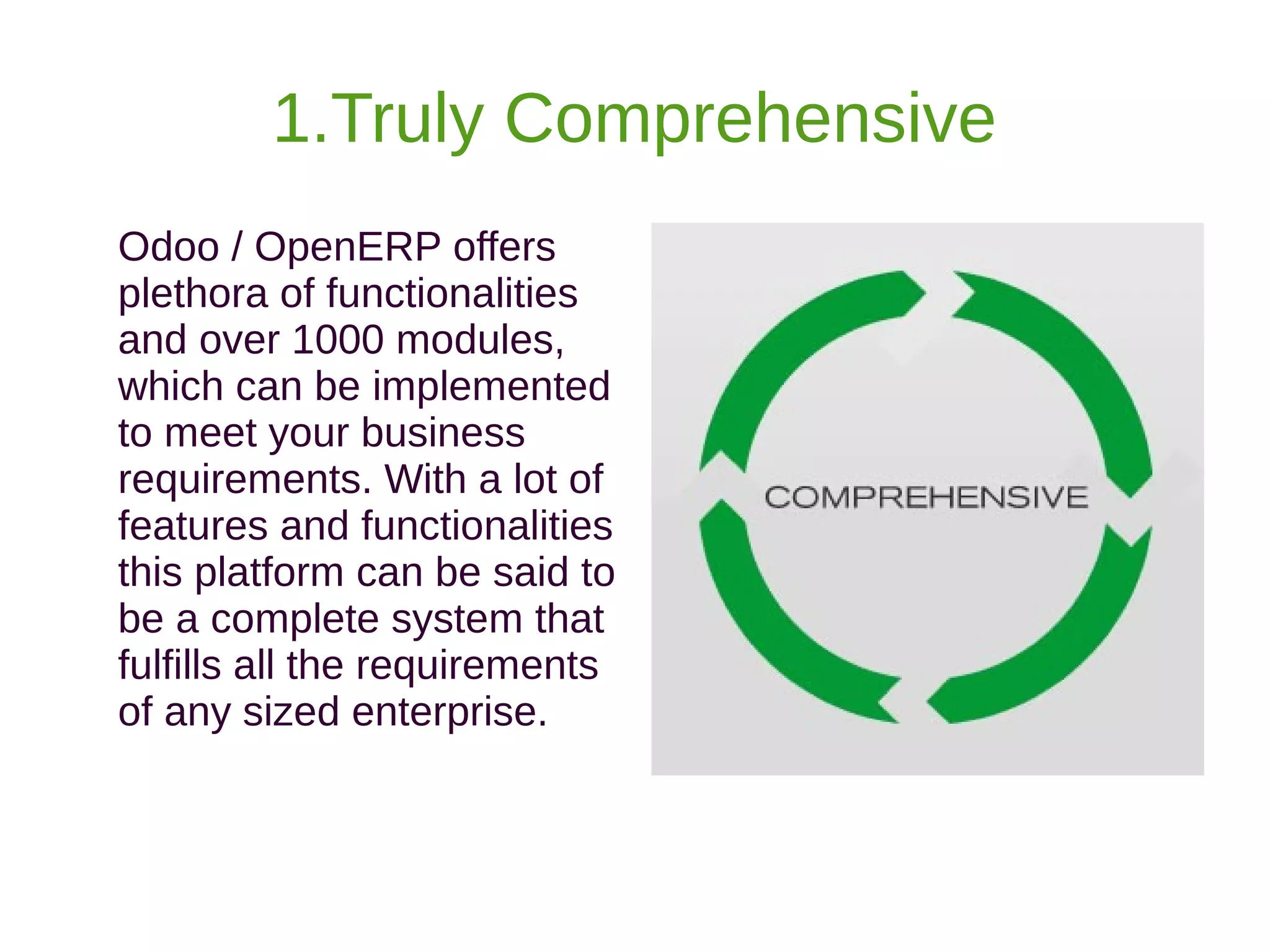 1.Truly Comprehensive

Odoo / OpenERP offers plethora of functionalities and over 1000 modules, which can be implemented to meet your business requirements. With a lot of features and functionalities this platform can be said to be a complete system that fulfills all the requirements of any sized enterprise.

COMPREHENSIVE